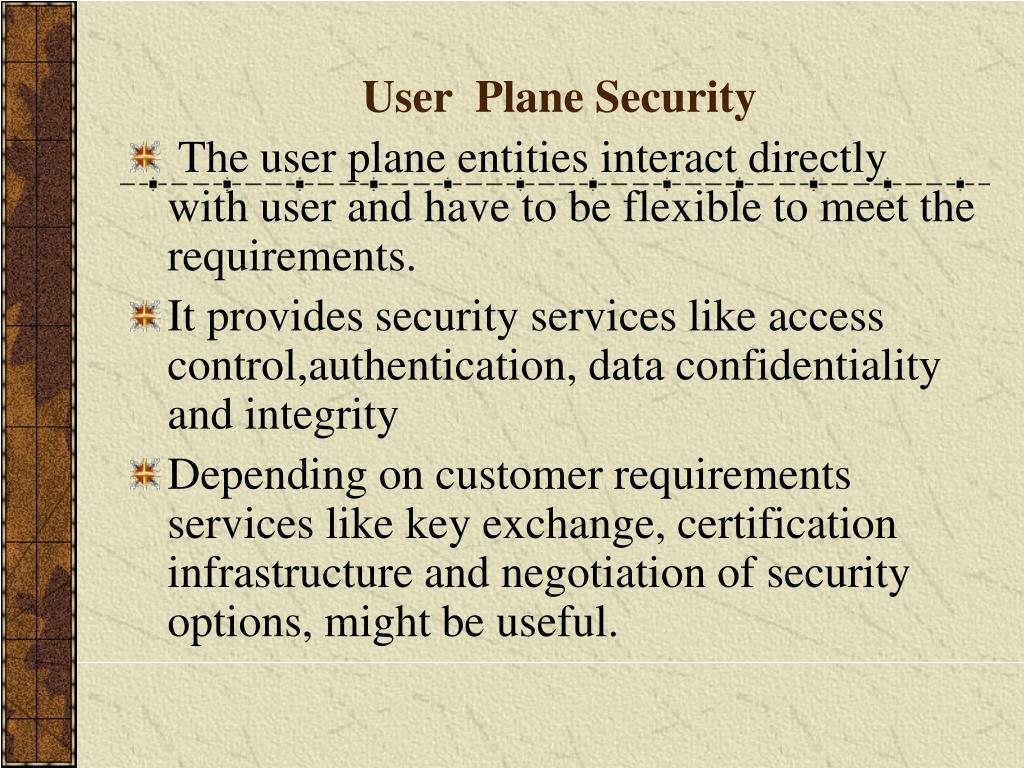 User Plane Security

The user plane entities interact directly with user and have to be flexible to meet the requirements.

It provides security services like access control,authentication, data confidentiality and integrity

Depending on customer requirements services like key exchange, certification infrastructure and negotiation of security options, might be useful.